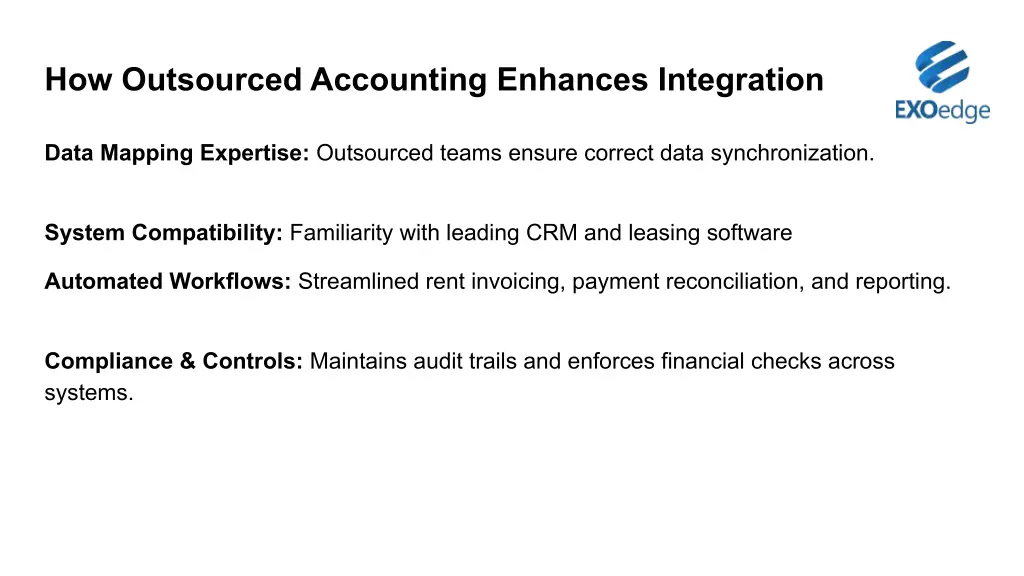 How Outsourced Accounting Enhances Integration

EXOedge

Data Mapping Expertise: Outsourced teams ensure correct data synchronization.

System Compatibility: Familiarity with leading CRM and leasing software

Automated Workflows: Streamlined rent invoicing, payment reconciliation, and reporting.

Compliance & Controls: Maintains audit trails and enforces financial checks across systems.